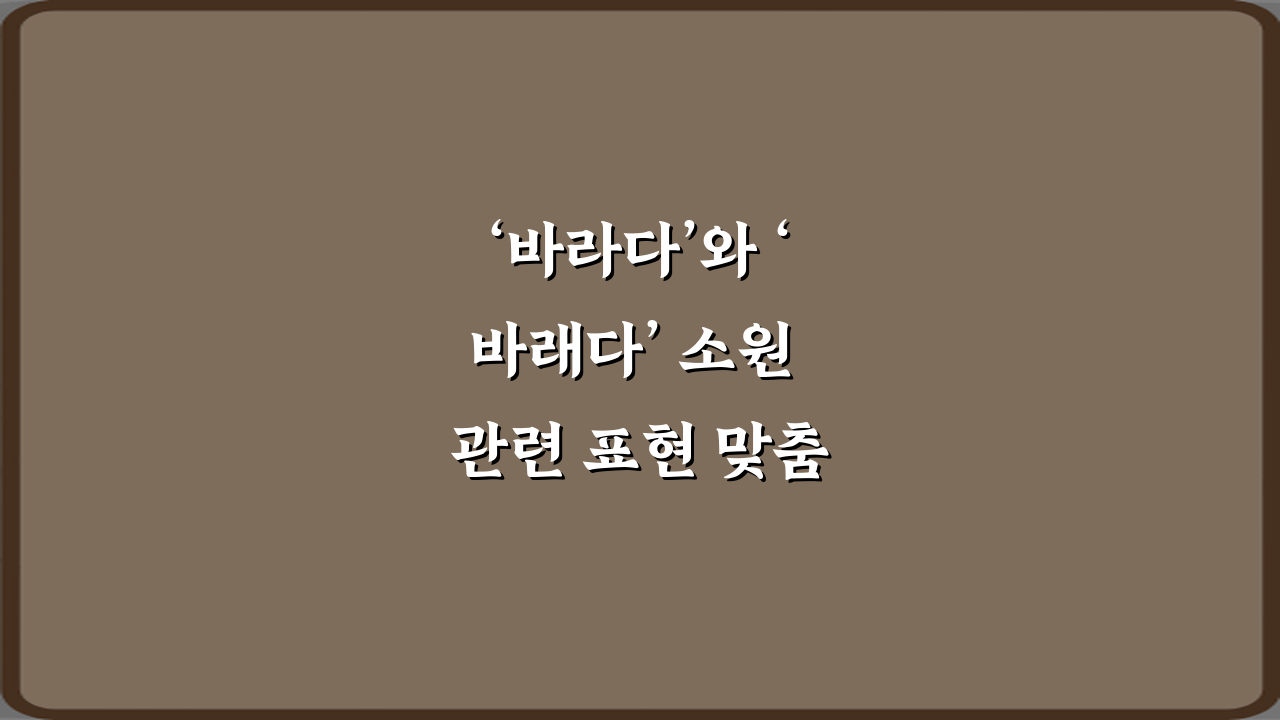 ‘바라다’와 ‘바래다’ 소원 관련 표현 맞춤